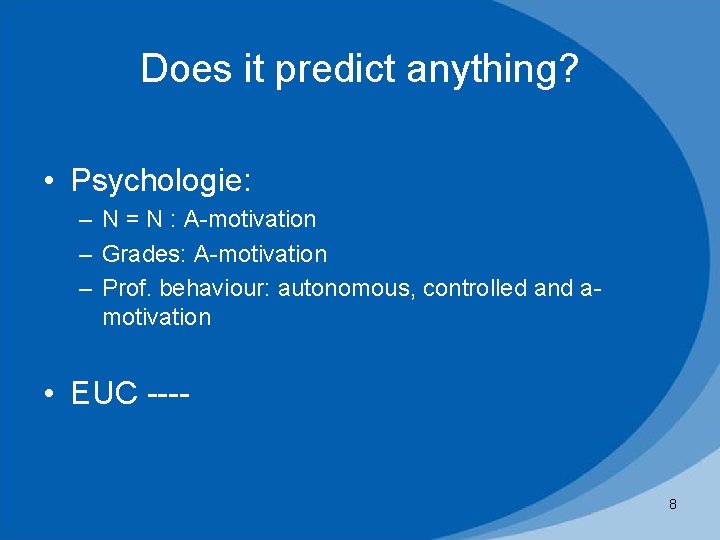 Does it predict anything?

• Psychologie:
– N = N : A-motivation
– Grades: A-motivation
– Prof. behaviour: autonomous, controlled and a-motivation

• EUC ----

8